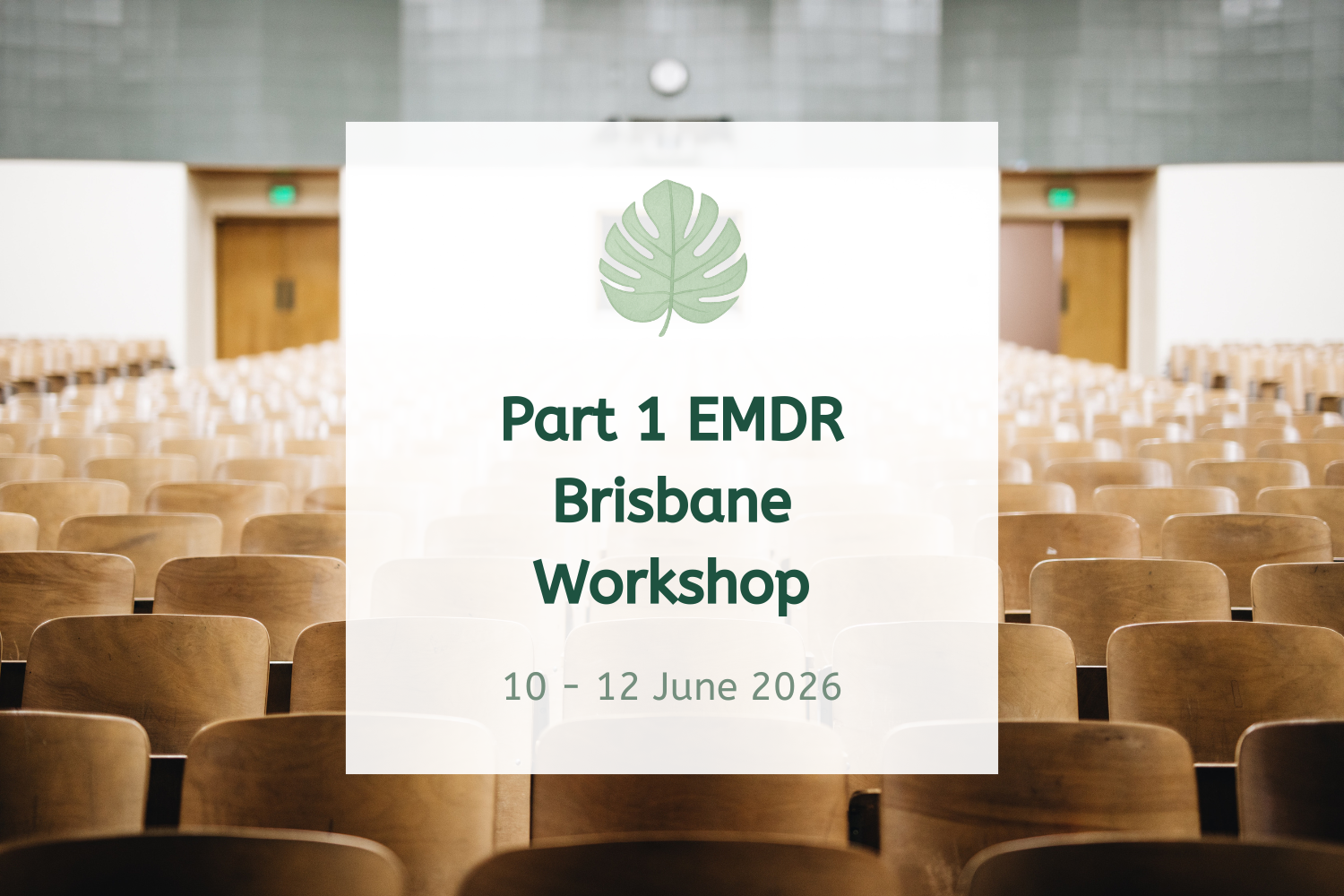 Part 1 EMDR
Brisbane
Workshop

10 - 12 June 2026